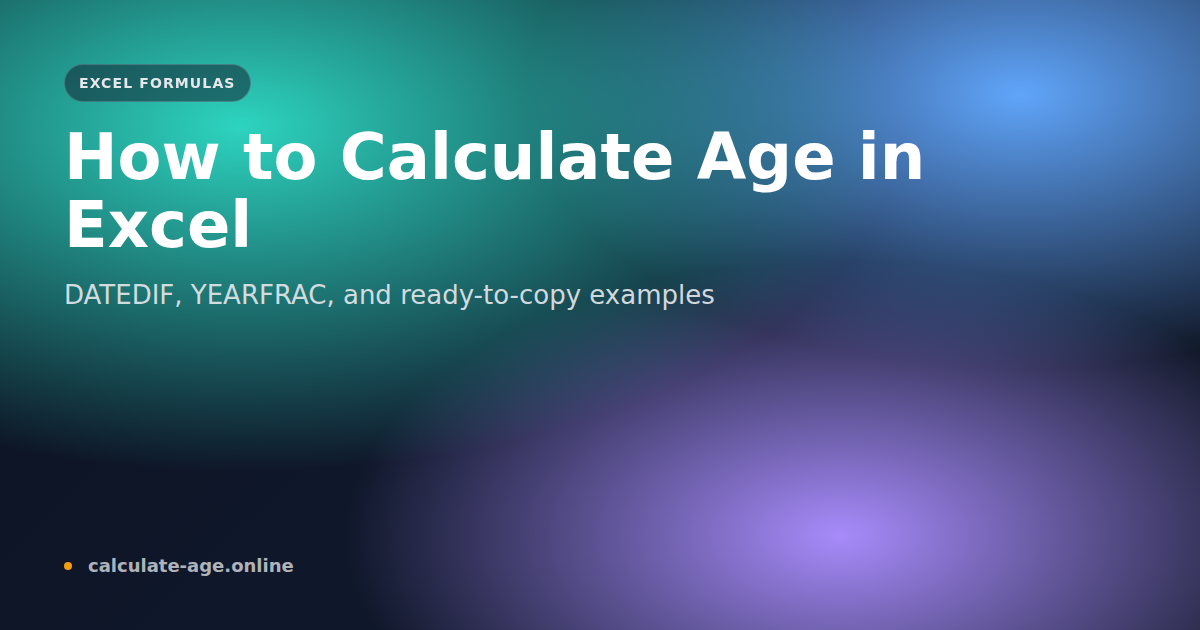 EXCEL FORMULAS

How to Calculate Age in Excel

DATEDIF, YEARFRAC, and ready-to-copy examples

calculate-age.online